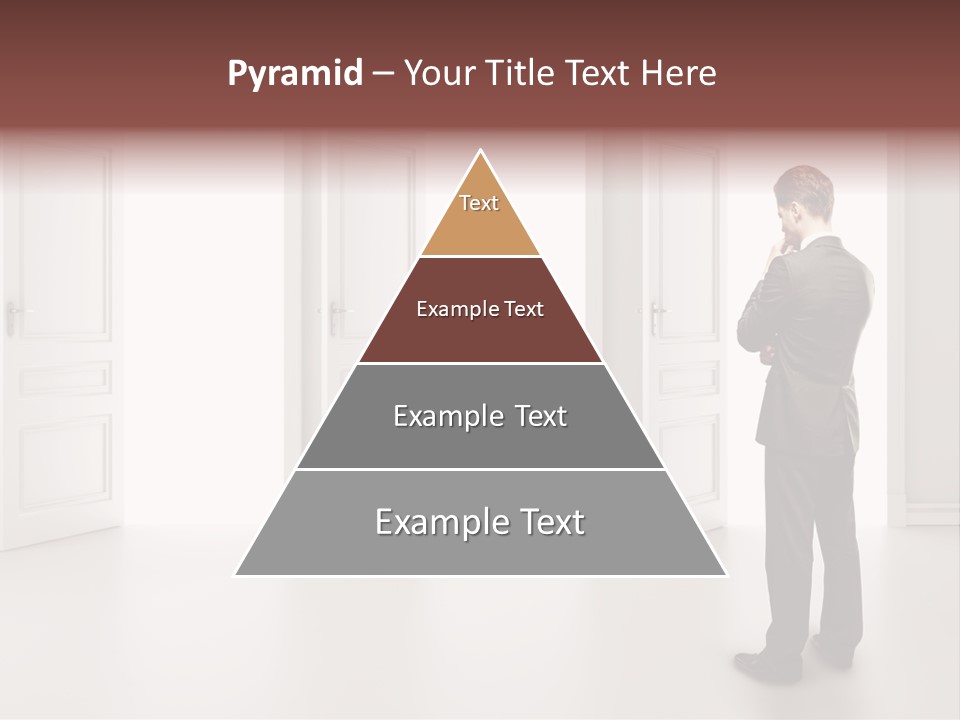 Pyramid – Your Title Text Here

Text

Example Text

Example Text

Example Text